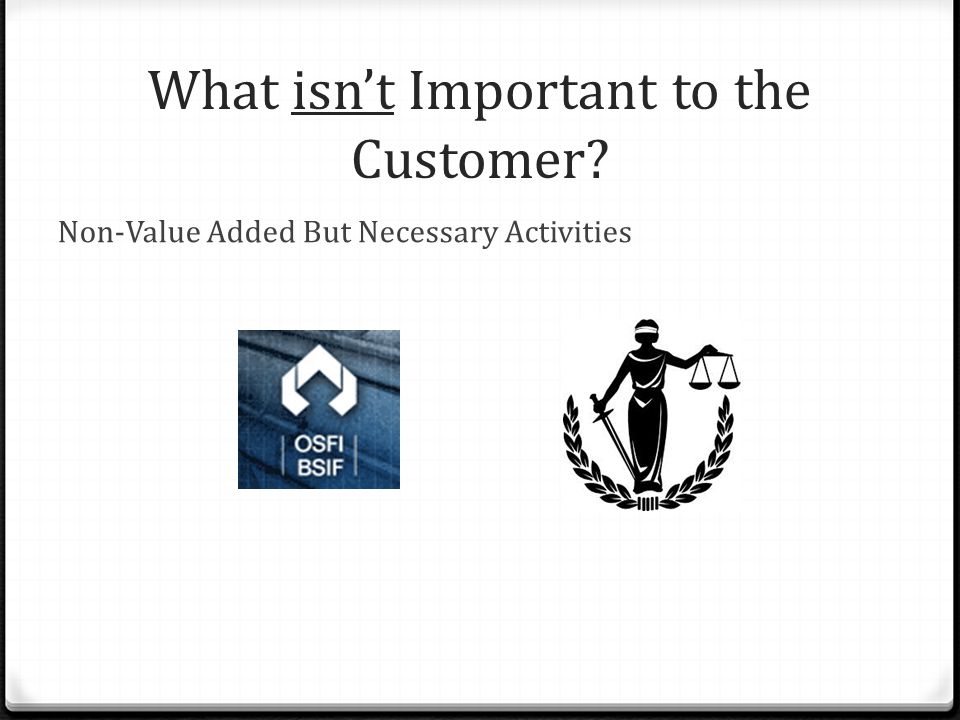 What isn't Important to the Customer?

Non-Value Added But Necessary Activities

OSFI
BSIF